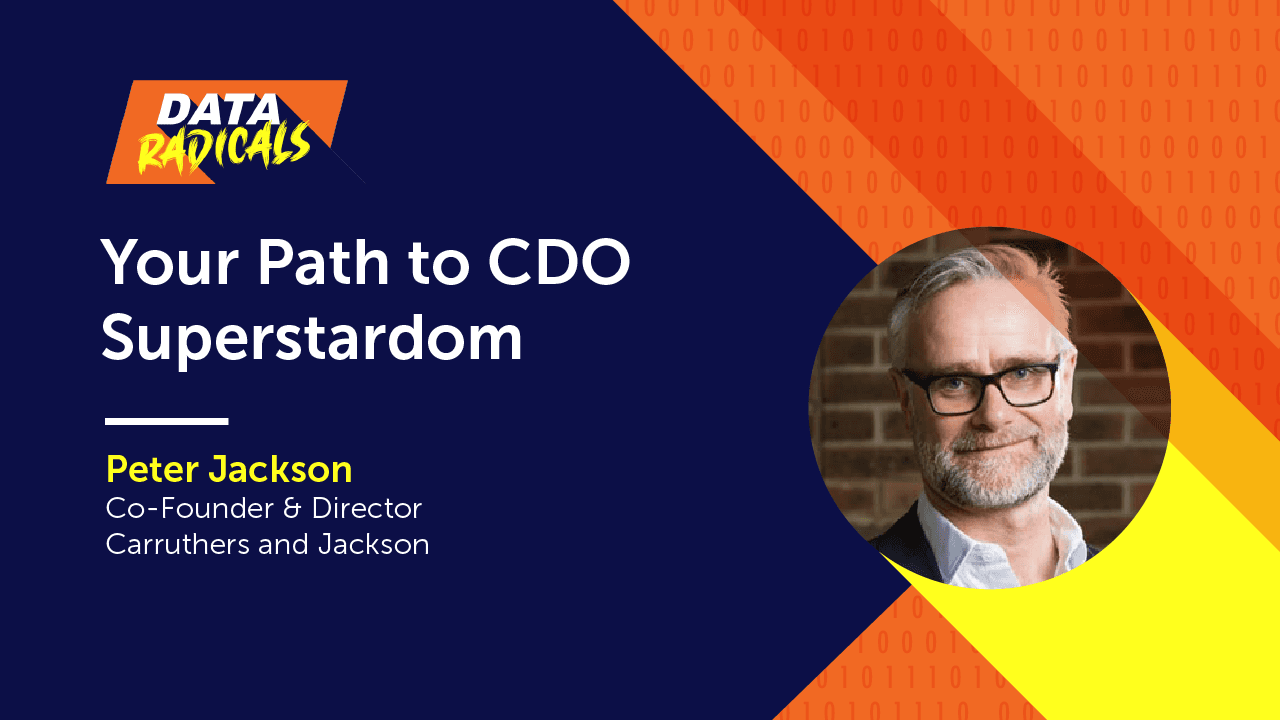 DATA RADICALS

Your Path to CDO Superstardom

Peter Jackson
Co-Founder & Director
Carruthers and Jackson